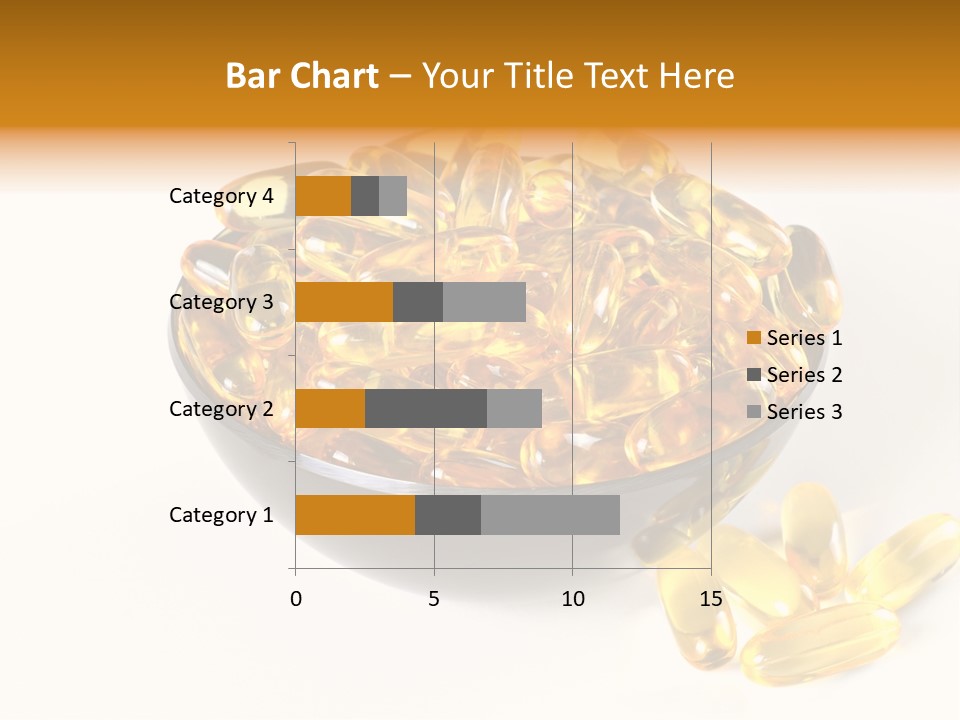 Bar Chart – Your Title Text Here

Category 4
Category 3
Category 2
Category 1

0
5
10
15

Series 1
Series 2
Series 3